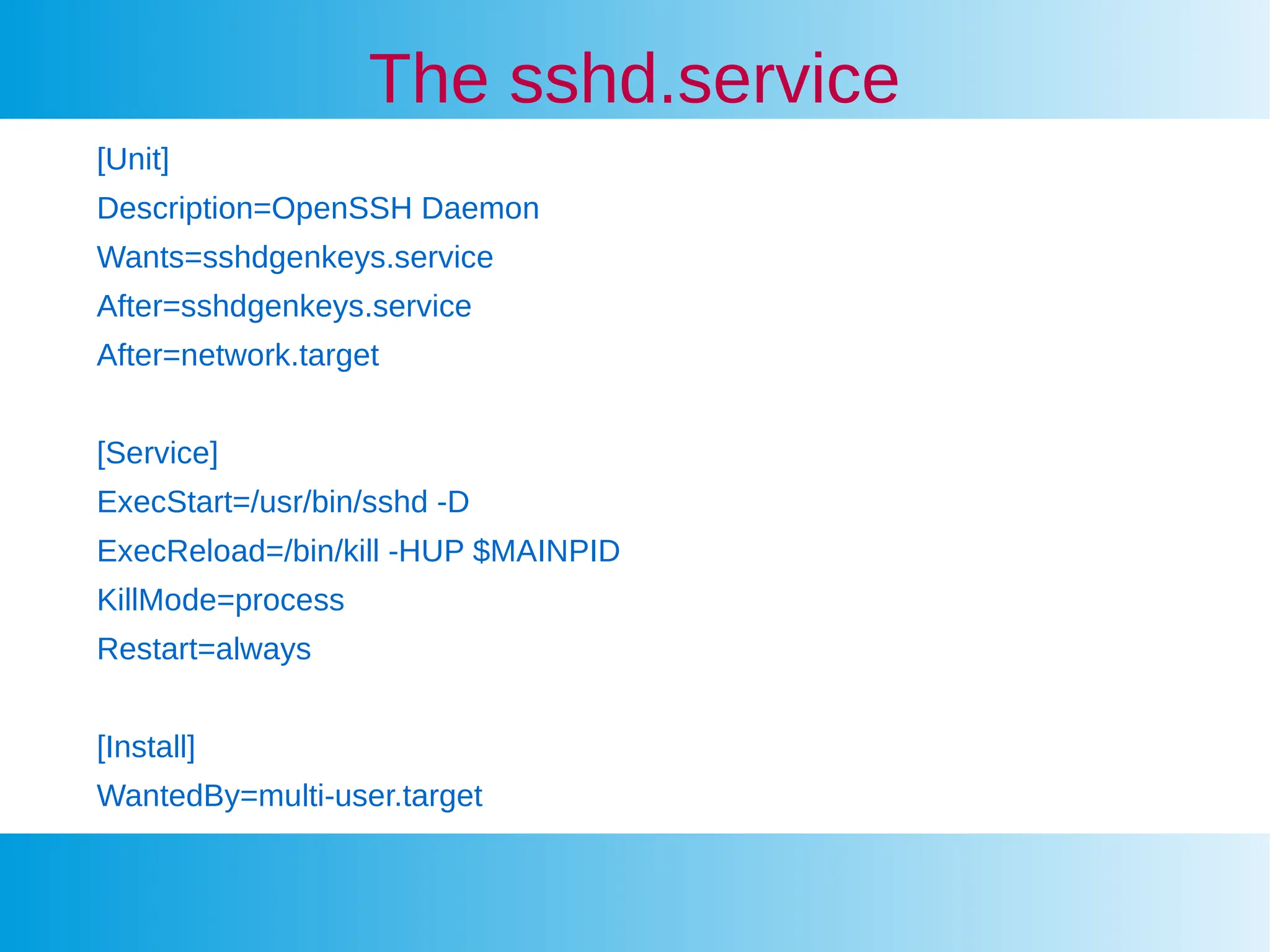 The sshd.service

[Unit]
Description=OpenSSH Daemon
Wants=sshdgenkeys.service
After=sshdgenkeys.service
After=network.target

[Service]
ExecStart=/usr/bin/sshd -D
ExecReload=/bin/kill -HUP $MAINPID
KillMode=process
Restart=always

[Install]
WantedBy=multi-user.target